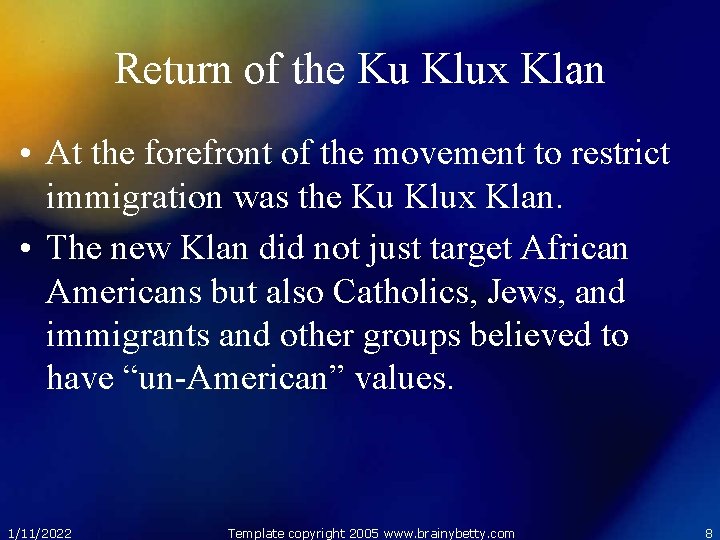 Return of the Ku Klux Klan

• At the forefront of the movement to restrict immigration was the Ku Klux Klan.

• The new Klan did not just target African Americans but also Catholics, Jews, and immigrants and other groups believed to have “un-American” values.

1/11/2022 Template copyright 2005 www.brainybetty.com 8